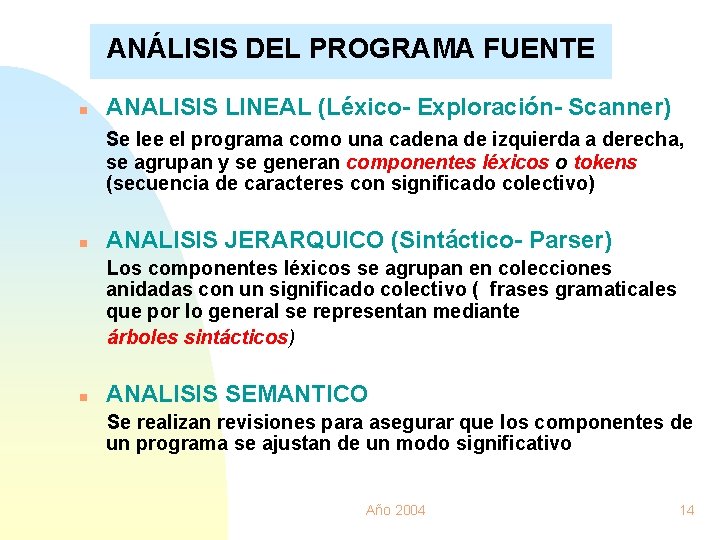 ANÁLISIS DEL PROGRAMA FUENTE

ANALISIS LINEAL (Léxico- Exploración- Scanner)

Se lee el programa como una cadena de izquierda a derecha, se agrupan y se generan componentes léxicos o tokens (secuencia de caracteres con significado colectivo)

ANALISIS JERARQUICO (Sintáctico- Parser)

Los componentes léxicos se agrupan en colecciones anidadas con un significado colectivo ( frases gramaticales que por lo general se representan mediante árboles sintácticos)

ANALISIS SEMANTICO

Se realizan revisiones para asegurar que los componentes de un programa se ajustan de un modo significativo

Año 2004

14